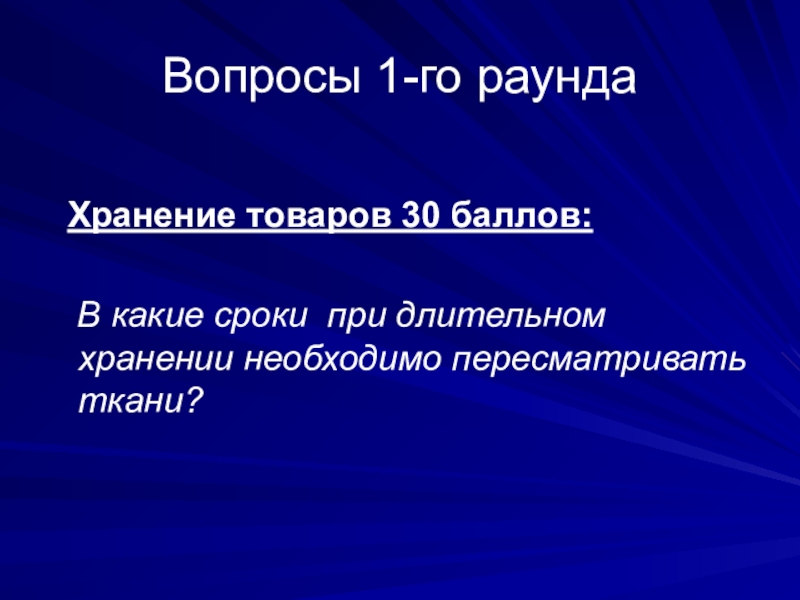 Вопросы 1-го раунда

Хранение товаров 30 баллов:

В какие сроки  при длительном хранении необходимо пересматривать ткани?